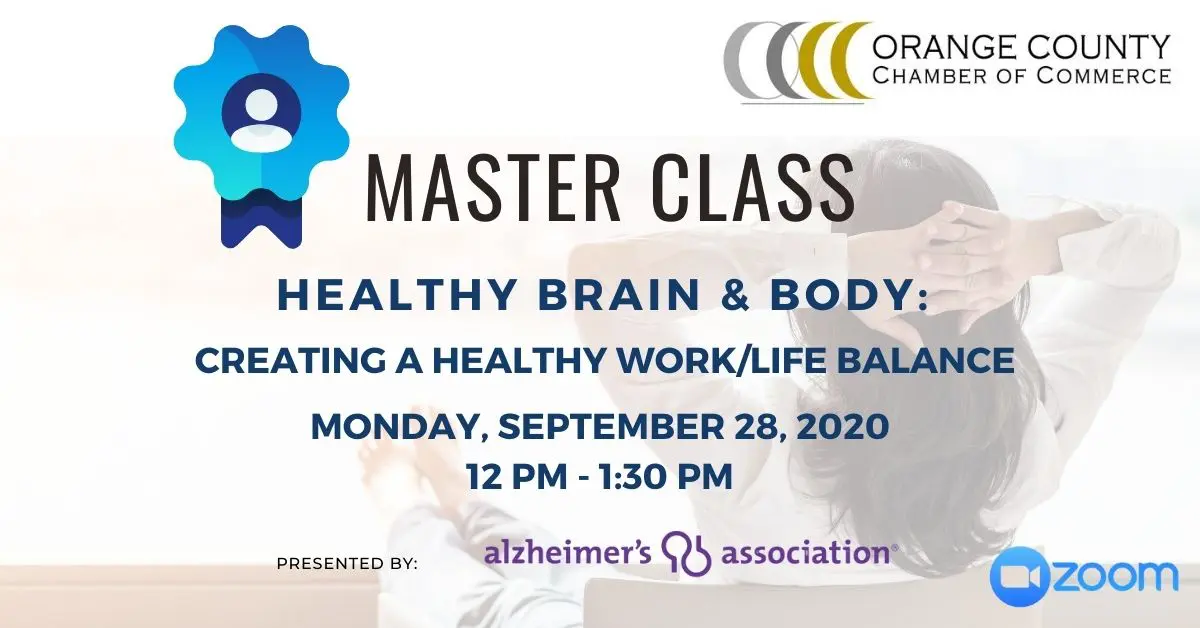 ORANGE COUNTY
CHAMBER OF COMMERCE

MASTER CLASS

HEALTHY BRAIN & BODY:
CREATING A HEALTHY WORK/LIFE BALANCE

MONDAY, SEPTEMBER 28, 2020
12 PM - 1:30 PM

PRESENTED BY: alzheimer's association®

zoom